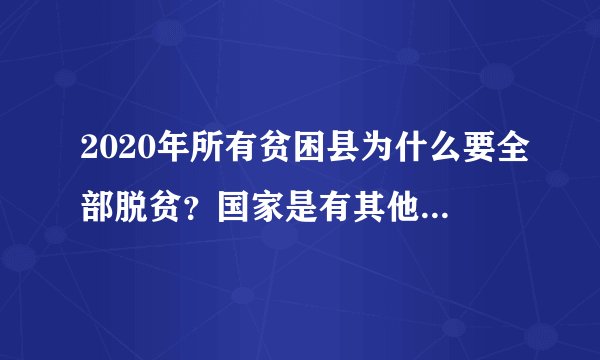 2020年所有贫困县为什么要全部脱贫？国家是有其他...